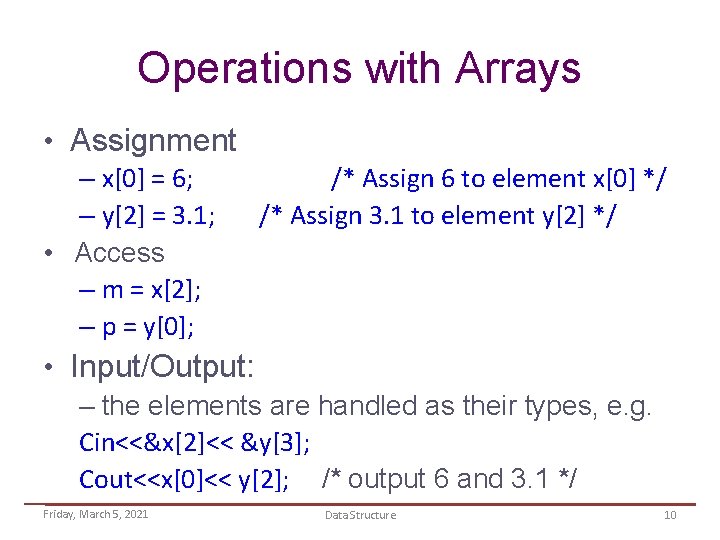 Operations with Arrays

• Assignment
– x[0] = 6; /* Assign 6 to element x[0] */
– y[2] = 3.1; /* Assign 3.1 to element y[2] */

• Access
– m = x[2];
– p = y[0];

• Input/Output:
– the elements are handled as their types, e.g.
Cin<<&x[2]<< &y[3];
Cout<<x[0]<< y[2]; /* output 6 and 3.1 */

Friday, March 5, 2021 Data Structure 10